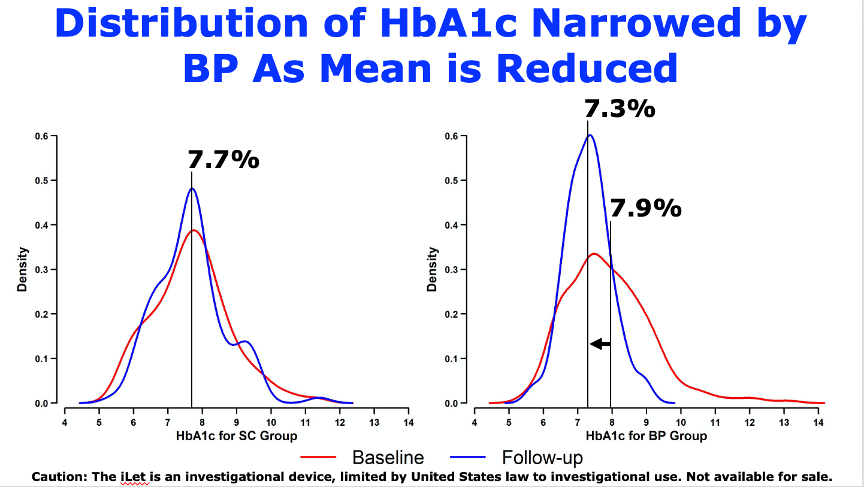 Distribution of HbA1c Narrowed by BP As Mean is Reduced

7.7%

0.6
0.5
0.4
0.3
0.2
0.1
0.0

Density

4 5 6 7 8 9 10 11 12 13 14
HbA1c for SC Group

7.3%

7.9%

0.6
0.5
0.4
0.3
0.2
0.1
0.0

Density

4 5 6 7 8 9 10 11 12 13 14
HbA1c for BP Group

Baseline
Follow-up

Caution: The iLet is an investigational device, limited by United States law to investigational use. Not available for sale.